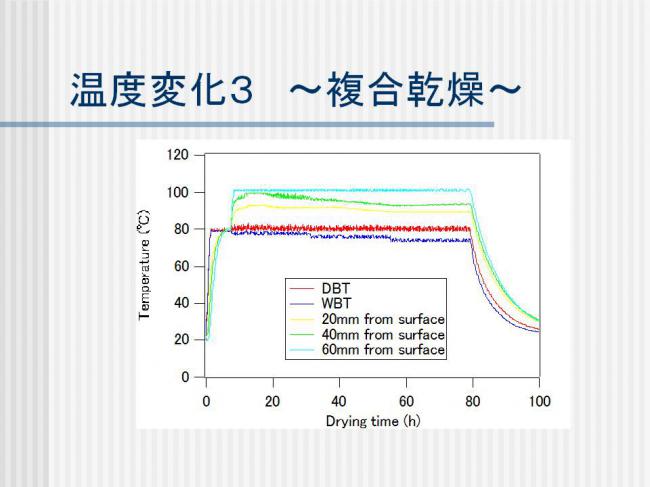 温度変化3　～複合乾燥～

120
100
80
60
40
20
0

Temperature (℃)

DBT
WBT
20mm from surface
40mm from surface
60mm from surface

0
20
40
60
80
100

Drying time (h)